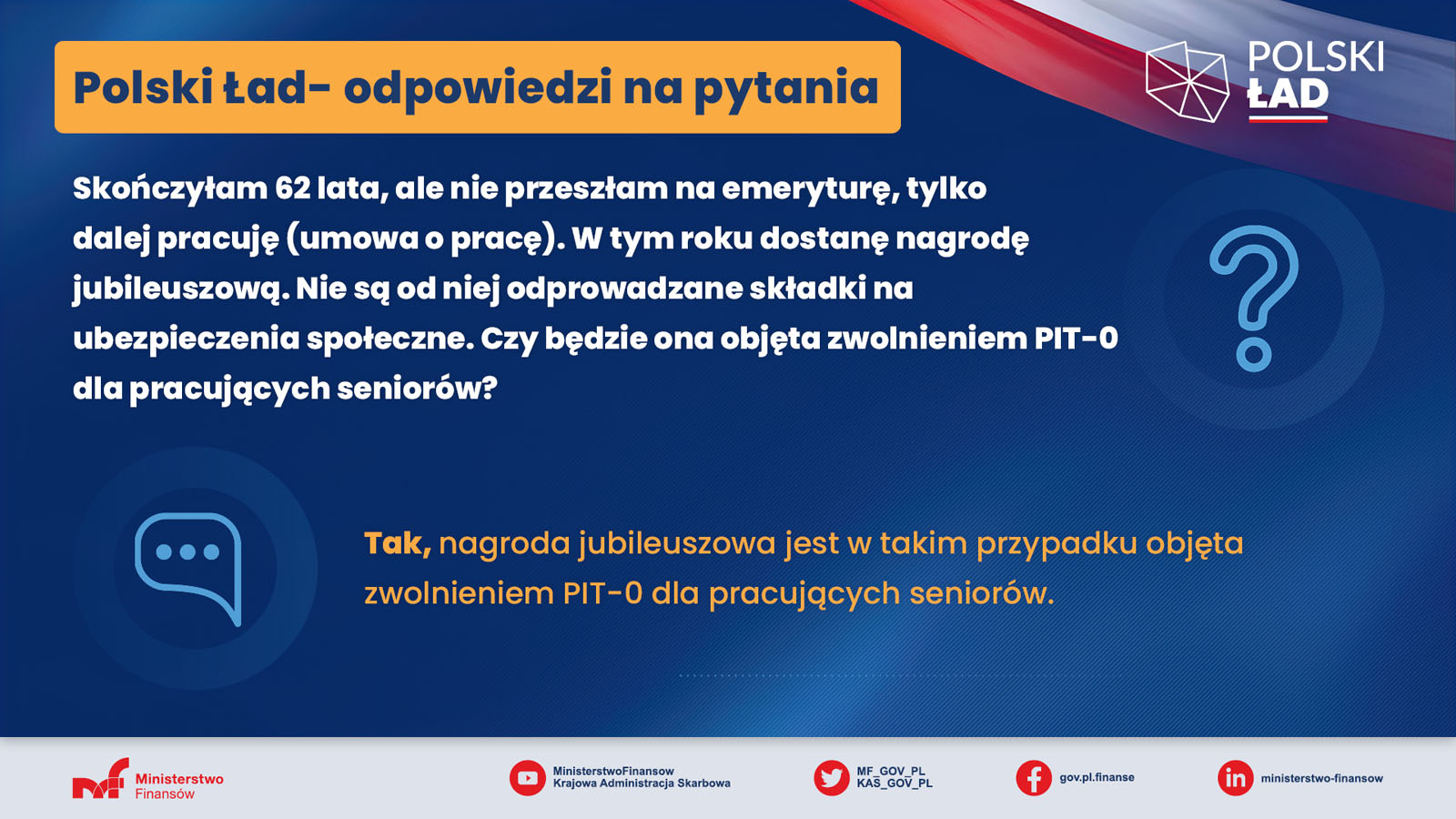 Polski Ład- odpowiedzi na pytania

POLSKI ŁAD

Skończyłam 62 lata, ale nie przeszłam na emeryturę, tylko dalej pracuję (umowa o pracę). W tym roku dostanę nagrodę jubileuszową. Nie są od niej odprowadzane składki na ubezpieczenia społeczne. Czy będzie ona objęta zwolnieniem PIT-0 dla pracujących seniorów?

Tak, nagroda jubileuszowa jest w takim przypadku objęta zwolnieniem PIT-0 dla pracujących seniorów.

Ministerstwo Finansów

MinisterstwoFinansow
Krajowa Administracja Skarbowa

MF_GOV_PL
KAS_GOV_PL

gov.pl.finanse

ministerstwo-finansow